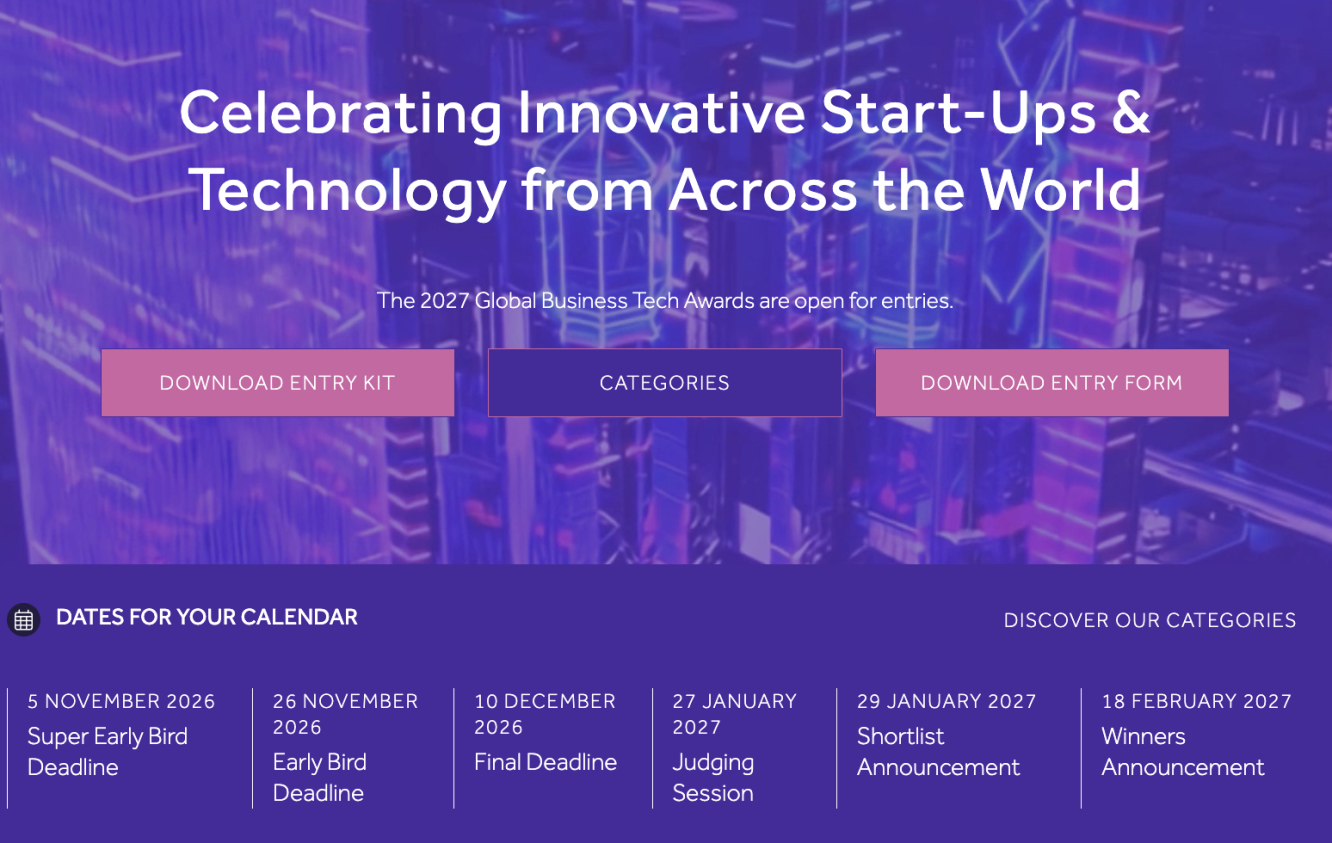 Celebrating Innovative Start-Ups & Technology from Across the World

The 2027 Global Business Tech Awards are open for entries.

DOWNLOAD ENTRY KIT

CATEGORIES

DOWNLOAD ENTRY FORM

DATES FOR YOUR CALENDAR

DISCOVER OUR CATEGORIES

5 NOVEMBER 2026
Super Early Bird Deadline

26 NOVEMBER 2026
Early Bird Deadline

10 DECEMBER 2026
Final Deadline

27 JANUARY 2027
Judging Session

29 JANUARY 2027
Shortlist Announcement

18 FEBRUARY 2027
Winners Announcement